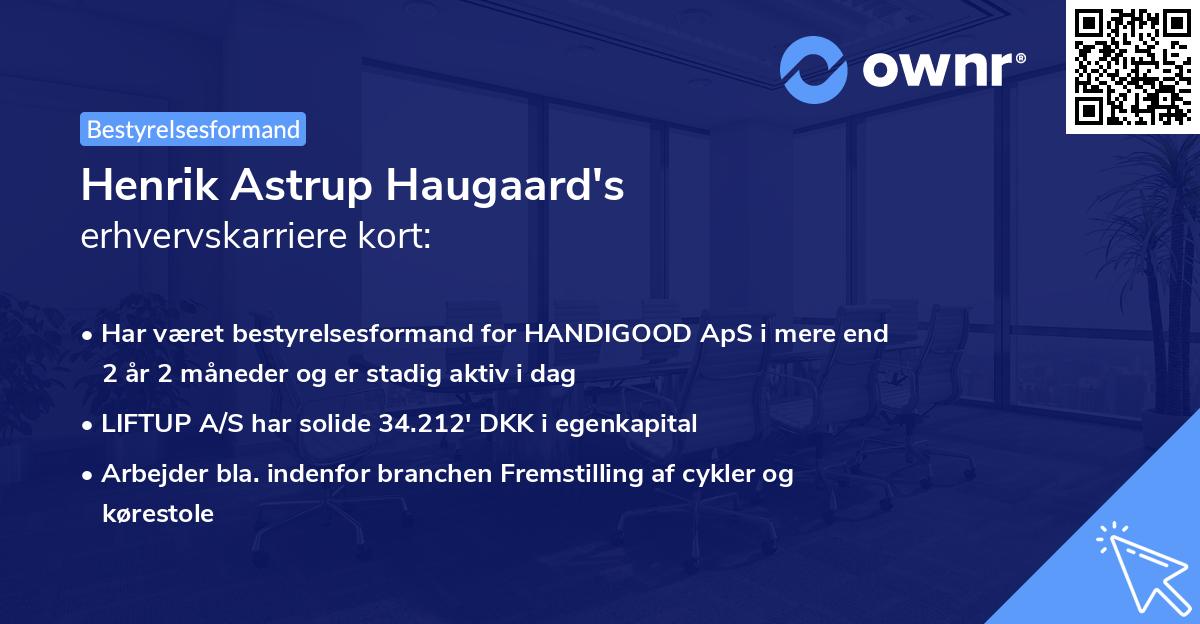 ownr®

Bestyrelsesformand

Henrik Astrup Haugaard's
erhvervskarriere kort:

• Har været bestyrelsesformand for HANDIGOOD ApS i mere end 2 år 2 måneder og er stadig aktiv i dag

• LIFTUP A/S har solide 34.212' DKK i egenkapital

• Arbejder bla. indenfor branchen Fremstilling af cykler og kørestole